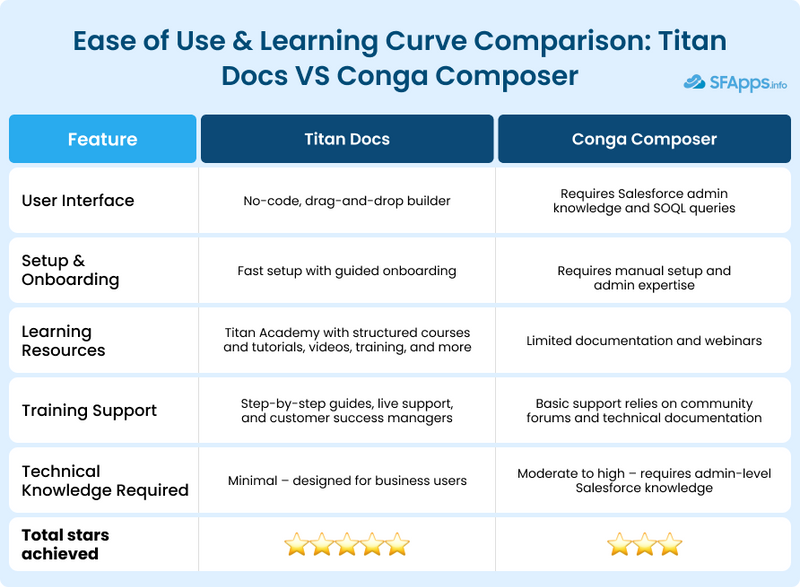 Ease of Use & Learning Curve Comparison: Titan Docs VS Conga Composer

SFApps.info

| Feature | Titan Docs | Conga Composer |
|---|---|---|
| User Interface | No-code, drag-and-drop builder | Requires Salesforce admin knowledge and SOQL queries |
| Setup & Onboarding | Fast setup with guided onboarding | Requires manual setup and admin expertise |
| Learning Resources | Titan Academy with structured courses and tutorials, videos, training, and more | Limited documentation and webinars |
| Training Support | Step-by-step guides, live support, and customer success managers | Basic support relies on community forums and technical documentation |
| Technical Knowledge Required | Minimal – designed for business users | Moderate to high – requires admin-level Salesforce knowledge |
| Total stars achieved | ⭐⭐⭐⭐⭐ | ⭐⭐⭐ |